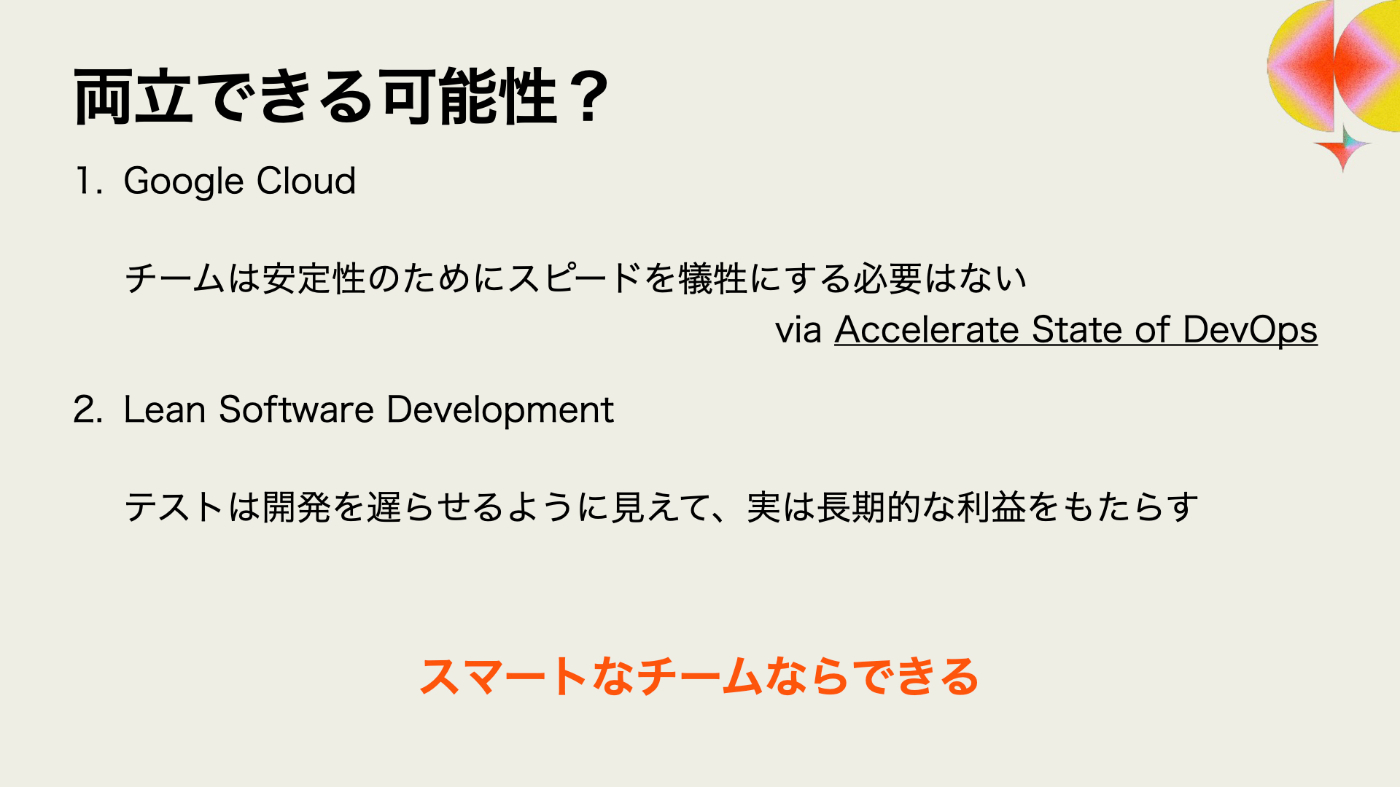 両立できる可能性？

1. Google Cloud

チームは安定性のためにスピードを犠牲にする必要はない

via Accelerate State of DevOps

2. Lean Software Development

テストは開発を遅らせるように見えて、実は長期的な利益をもたらす

スマートなチームならできる